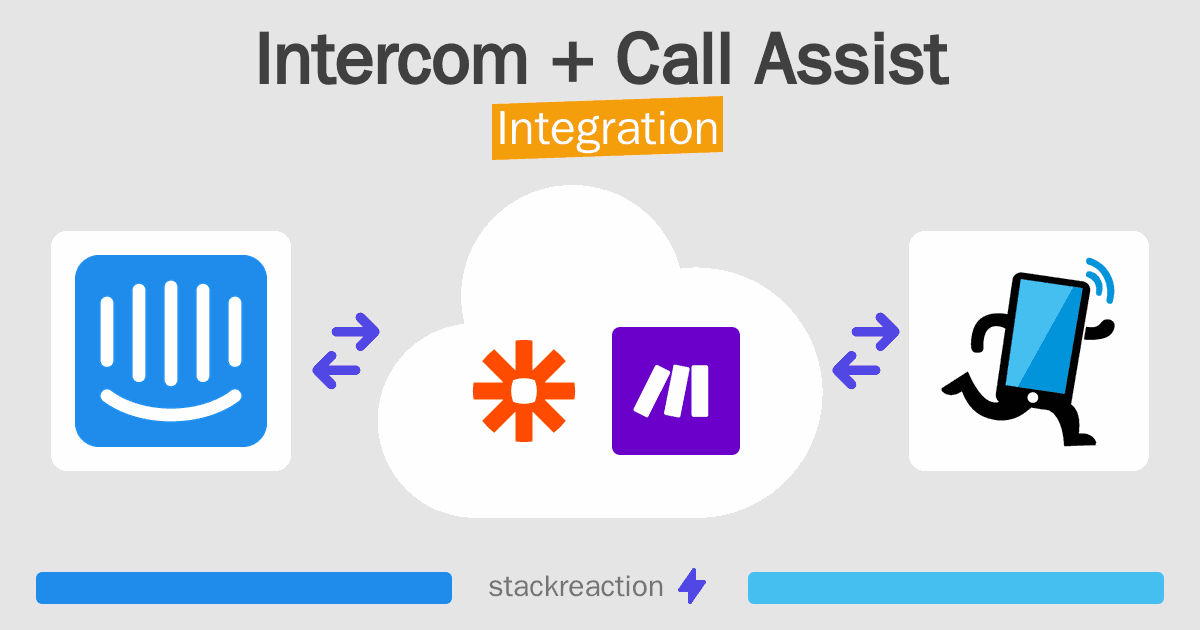 Intercom + Call Assist
Integration

stackreaction